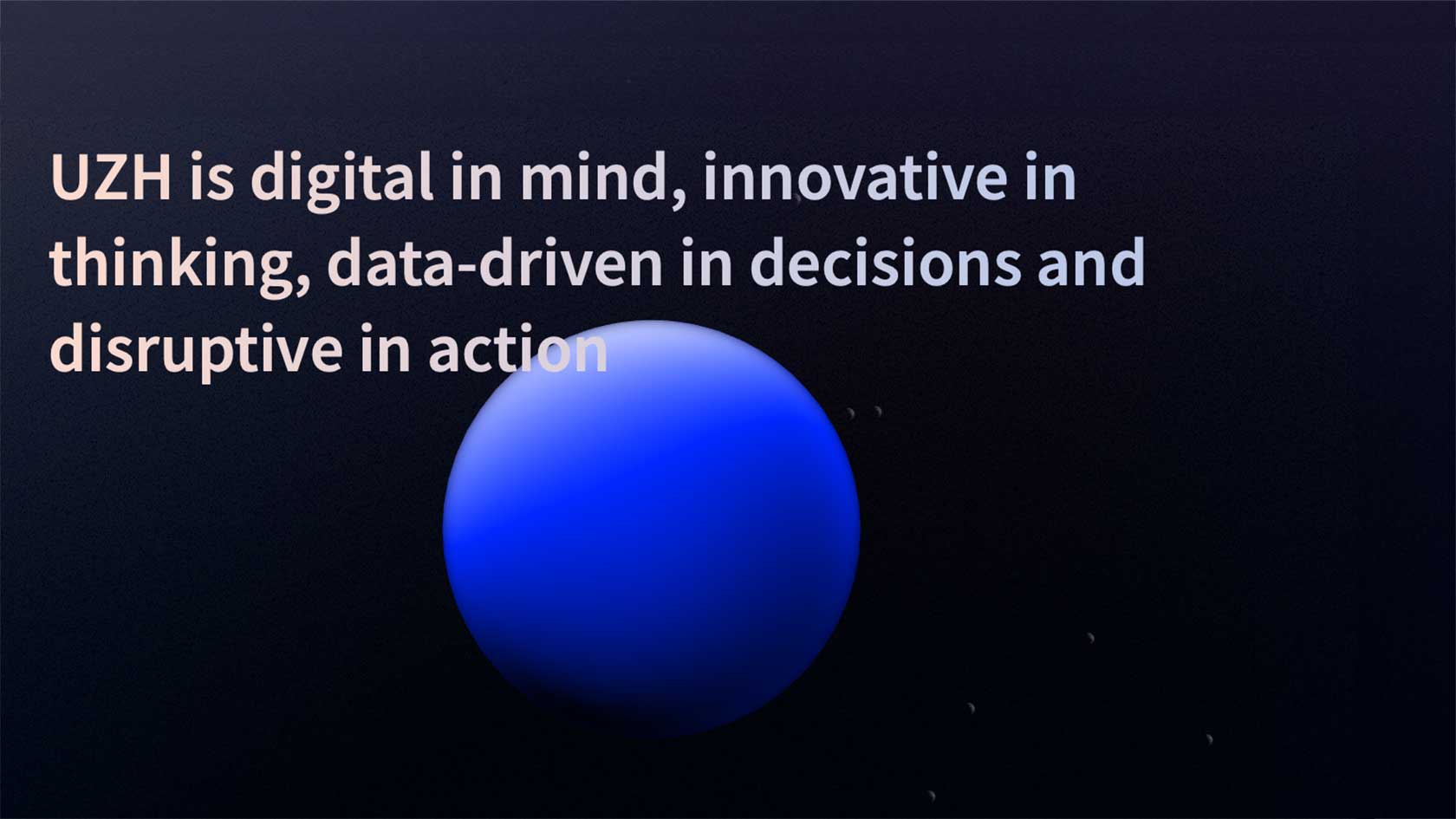 UZH is digital in mind, innovative in thinking, data-driven in decisions and disruptive in action